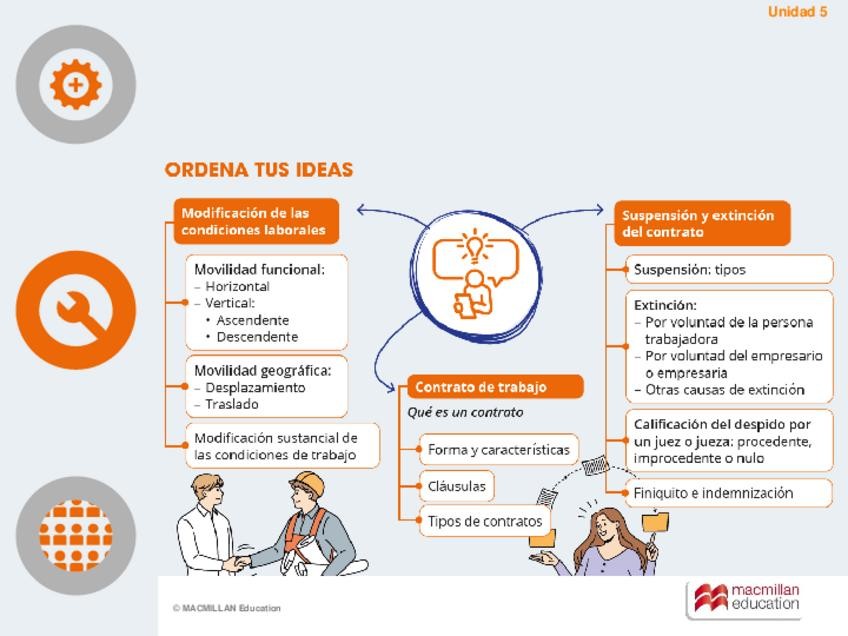 Unidad 5

ORDENA TUS IDEAS

Modificación de las condiciones laborales

Movilidad funcional:
– Horizontal
– Vertical:
• Ascendente
• Descendente

Movilidad geográfica:
– Desplazamiento
– Traslado

Modificación sustancial de las condiciones de trabajo

Contrato de trabajo

Qué es un contrato

Forma y características

Cláusulas

Tipos de contratos

Suspensión y extinción del contrato

Suspensión: tipos

Extinción:
– Por voluntad de la persona trabajadora
– Por voluntad del empresario o empresaria
– Otras causas de extinción

Calificación del despido por un juez o jueza: procedente, improcedente o nulo

Finiquito e indemnización

© MACMILLAN Education

macmillan education